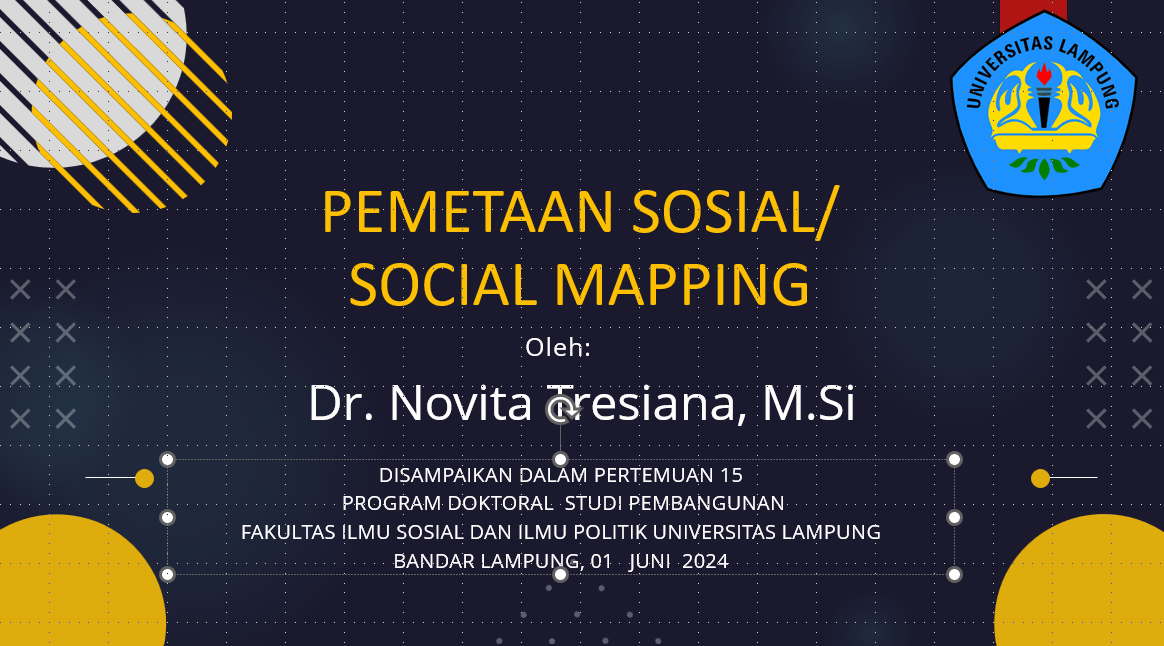 UNIVERSITAS LAMPUNG

PEMETAAN SOSIAL/
SOCIAL MAPPING

Oleh:

Dr. Novita Tresiana, M.Si

DISAMPAIKAN DALAM PERTEMUAN 15
PROGRAM DOKTORAL STUDI PEMBANGUNAN
FAKULTAS ILMU SOSIAL DAN ILMU POLITIK UNIVERSITAS LAMPUNG
BANDAR LAMPUNG, 01 JUNI 2024